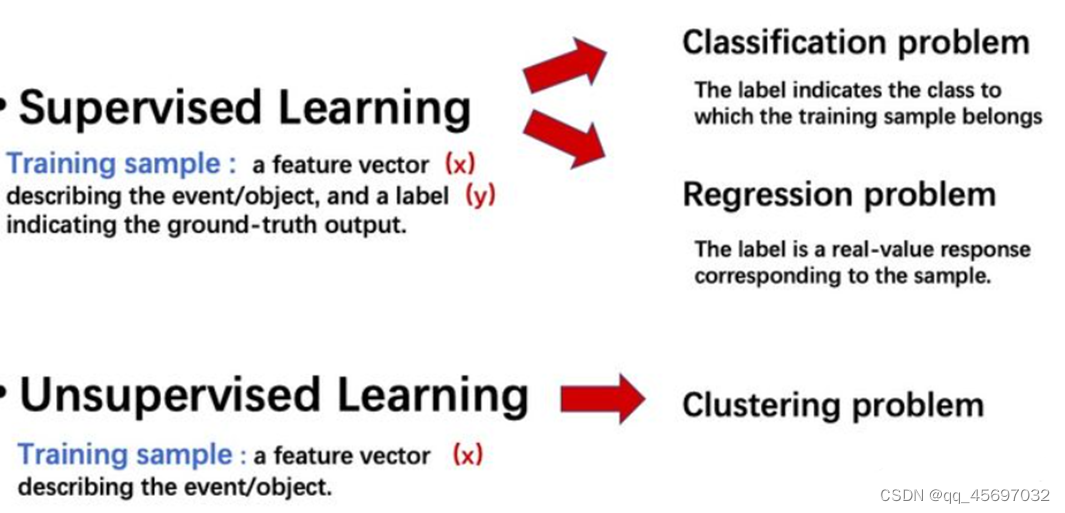 • Supervised Learning

Training sample : a feature vector (x) describing the event/object, and a label (y) indicating the ground-truth output.

Classification problem

The label indicates the class to which the training sample belongs

Regression problem

The label is a real-value response corresponding to the sample.

• Unsupervised Learning

Training sample : a feature vector (x) describing the event/object.

Clustering problem

CSDN @qq_45697032